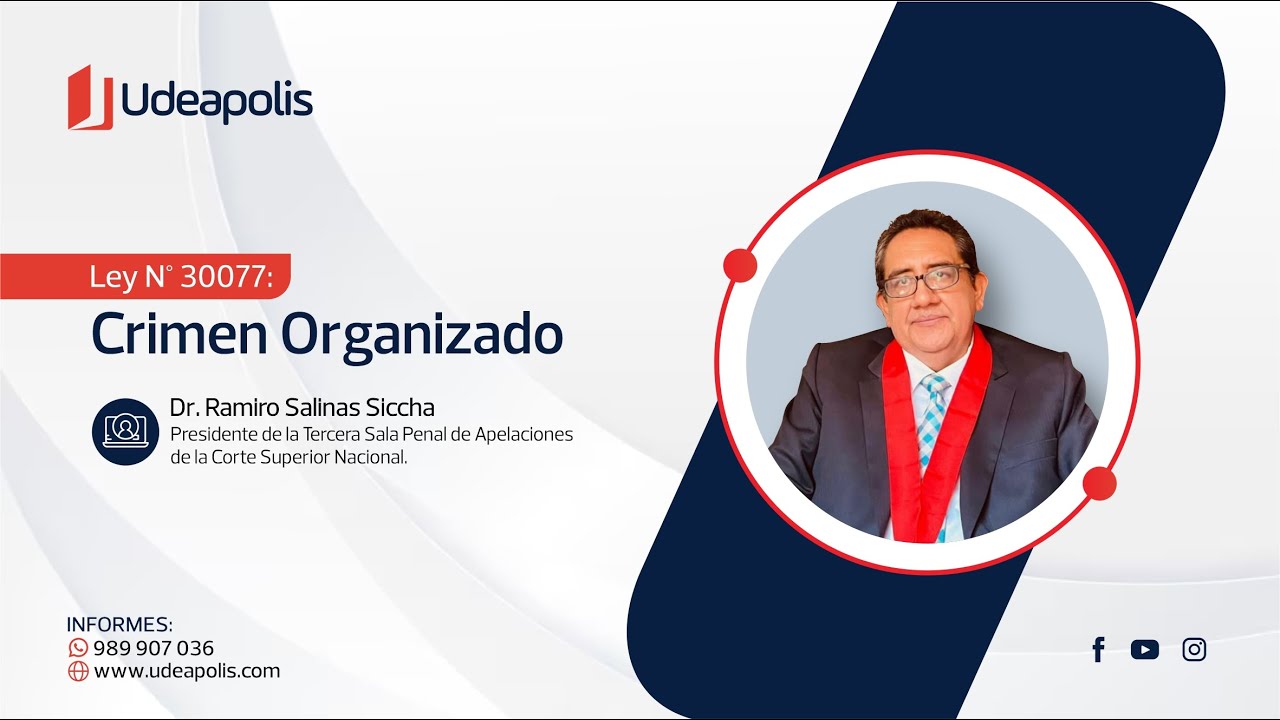 Udeapolis

Ley N° 30077:
Crimen Organizado

Dr. Ramiro Salinas Siccha
Presidente de la Tercera Sala Penal de Apelaciones de la Corte Superior Nacional.

INFORMES:
989 907 036
www.udeapolis.com